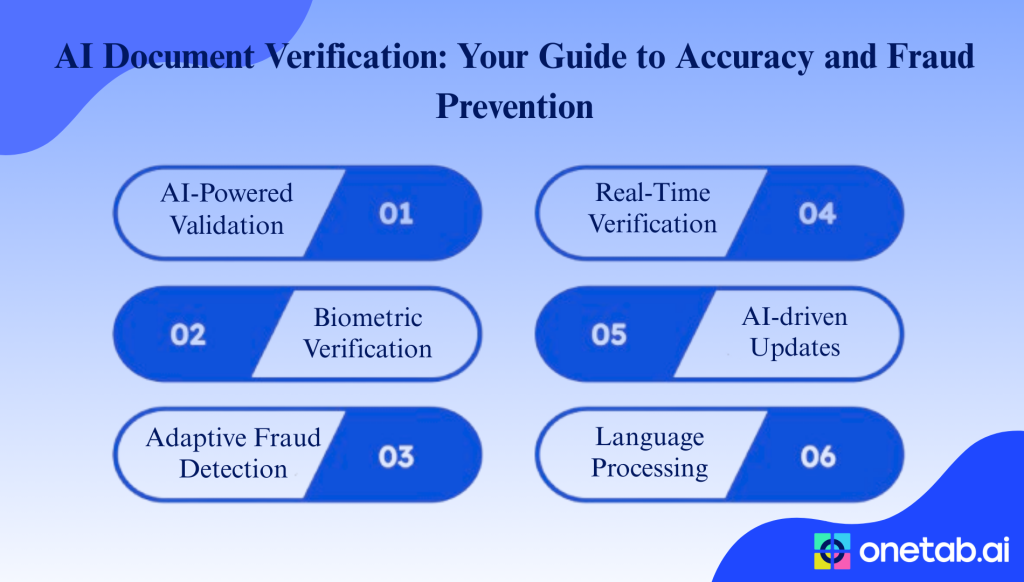 AI Document Verification: Your Guide to Accuracy and Fraud Prevention

AI-Powered Validation 01

02 Biometric Verification

Adaptive Fraud Detection 03

Real-Time Verification 04

05 AI-driven Updates

Language Processing 06

onetab.ai